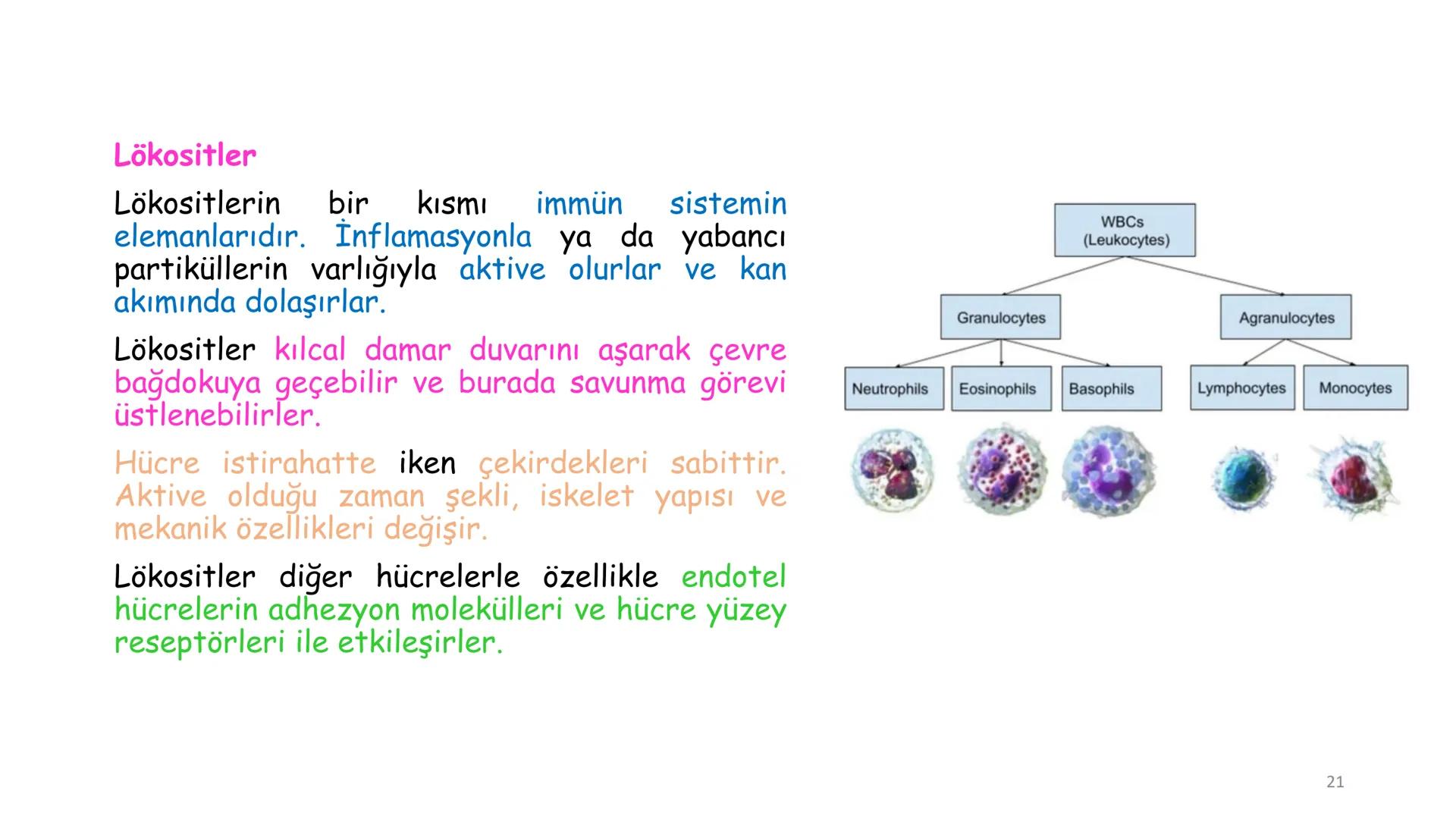 Lökositler

Lökositlerin bir kısmı immün sistemin elemanlarıdır. İnflamasyonla ya da yabancı partiküllerin varlığıyla aktive olurlar ve kan akımında dolaşırlar.

Lökositler kılcal damar duvarını aşarak çevre bağdokuya geçebilir ve burada savunma görevi üstlenebilirler.

Hücre istirahatte iken çekirdekleri sabittir. Aktive olduğu zaman şekli, iskelet yapısı ve mekanik özellikleri değişir.

Lökositler diğer hücrelerle özellikle endotel hücrelerin adhezyon molekülleri ve hücre yüzey reseptörleri ile etkileşirler.

WBCs
(Leukocytes)

Granulocytes

Agranulocytes

Neutrophils

Eosinophils

Basophils

Lymphocytes

Monocytes

21